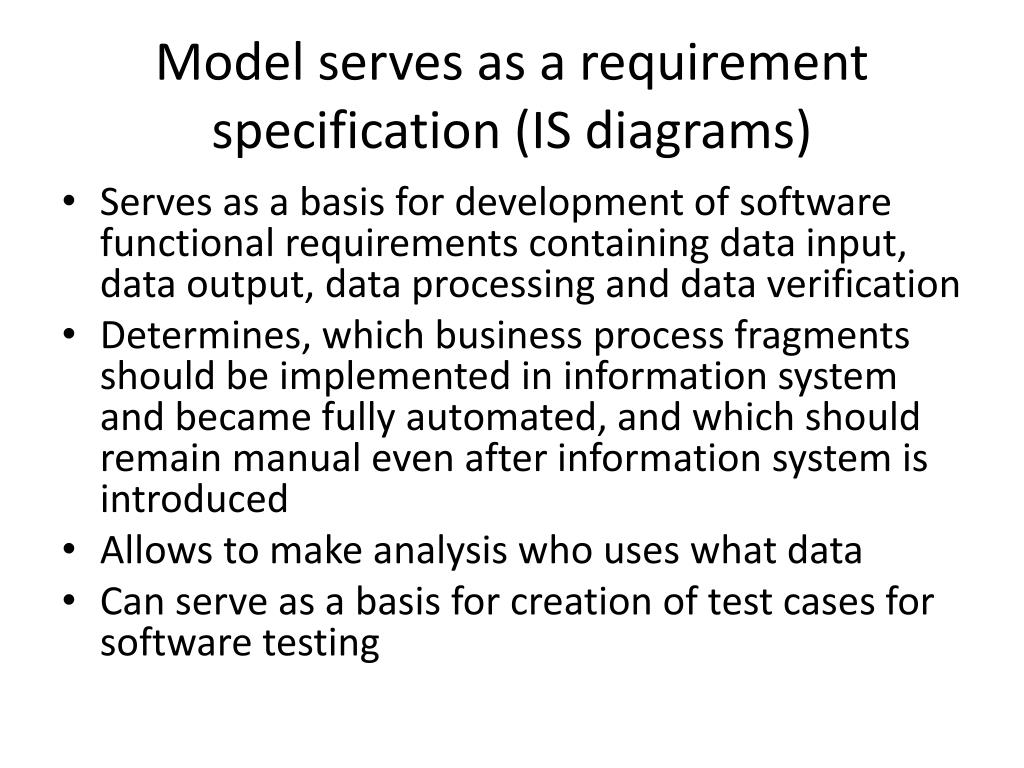 Model serves as a requirement specification (IS diagrams)

• Serves as a basis for development of software functional requirements containing data input, data output, data processing and data verification
• Determines, which business process fragments should be implemented in information system and became fully automated, and which should remain manual even after information system is introduced
• Allows to make analysis who uses what data
• Can serve as a basis for creation of test cases for software testing